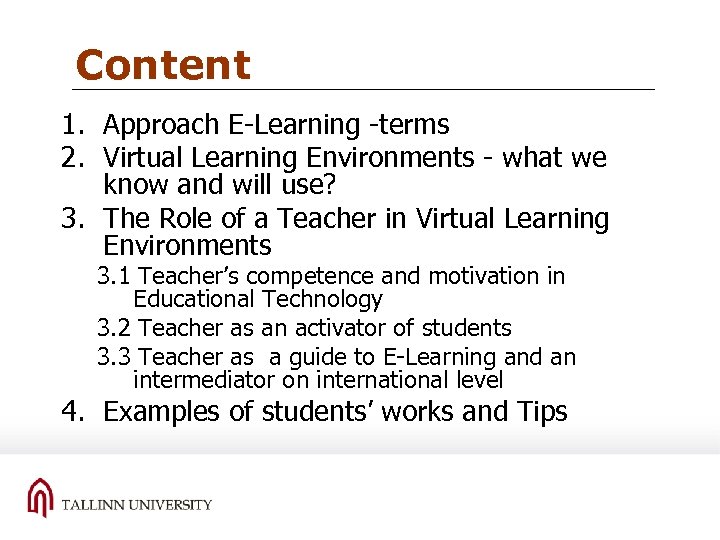 Content

1. Approach E-Learning -terms
2. Virtual Learning Environments - what we know and will use?
3. The Role of a Teacher in Virtual Learning Environments
3.1 Teacher's competence and motivation in Educational Technology
3.2 Teacher as an activator of students
3.3 Teacher as a guide to E-Learning and an intermediator on international level
4. Examples of students' works and Tips

TALLINN UNIVERSITY